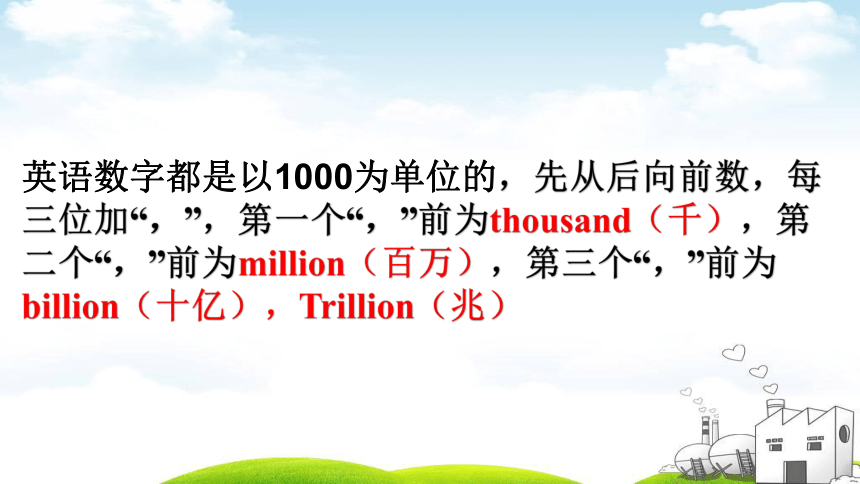 英语数字都是以1000为单位的，先从后向前数，每三位加“，”，第一个“，”前为thousand（千），第二个“，”前为million（百万），第三个“，”前为billion（十亿），Trillion（兆）